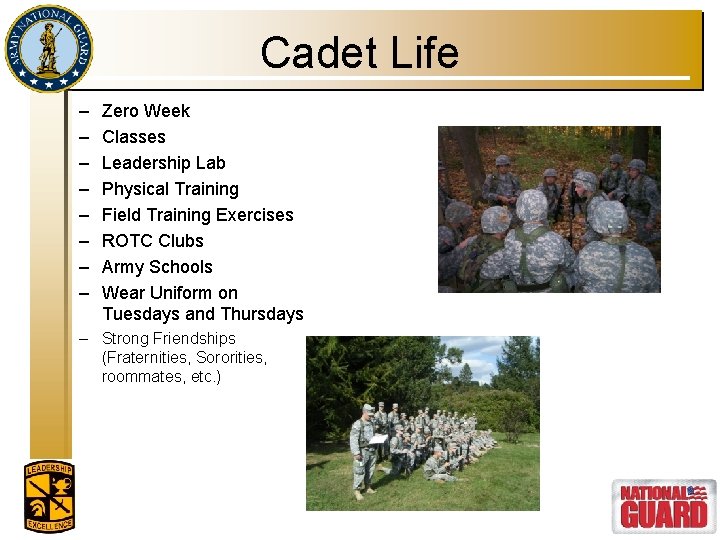 ARMY NATIONAL GUARD

Cadet Life

– Zero Week
– Classes
– Leadership Lab
– Physical Training
– Field Training Exercises
– ROTC Clubs
– Army Schools
– Wear Uniform on Tuesdays and Thursdays
– Strong Friendships (Fraternities, Sororities, roommates, etc.)

LEADERSHIP
EXCELLENCE

NATIONAL GUARD